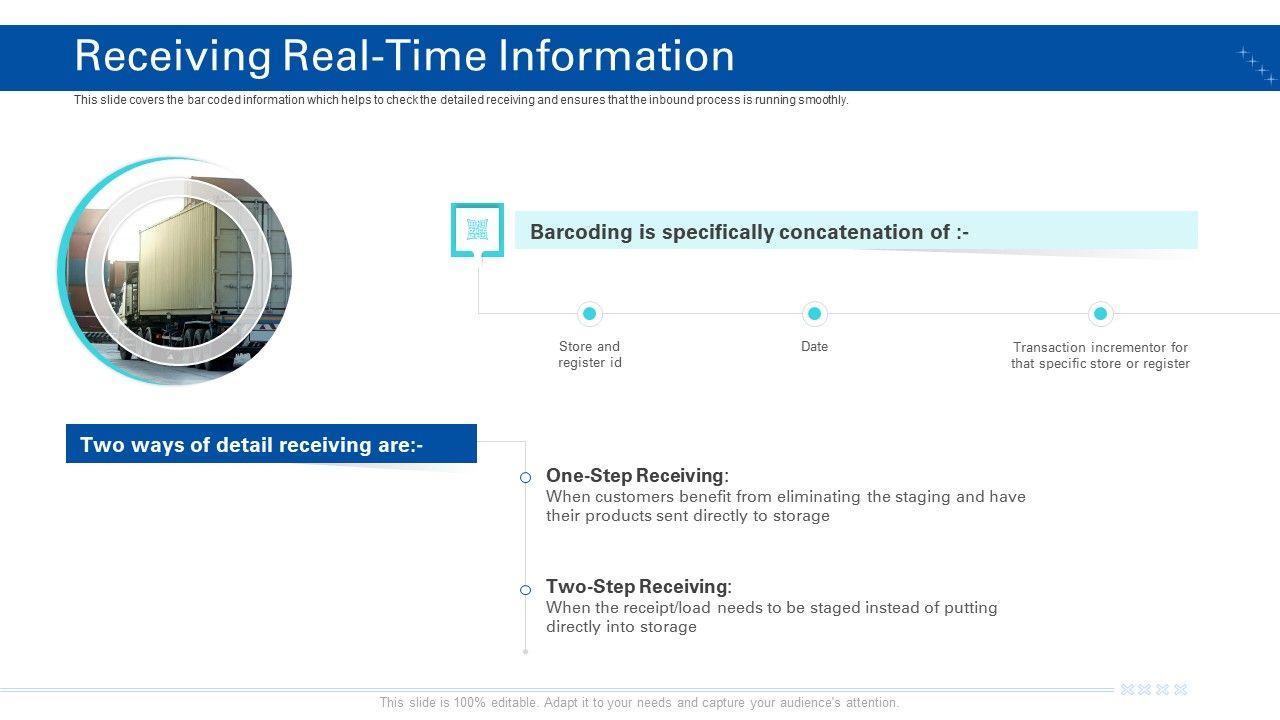 Receiving Real-Time Information

This slide covers the bar coded information which helps to check the detailed receiving and ensures that the inbound process is running smoothly.

Barcoding is specifically concatenation of :-

Store and register id

Date

Transaction incrementor for that specific store or register

Two ways of detail receiving are:-

One-Step Receiving:
When customers benefit from eliminating the staging and have their products sent directly to storage

Two-Step Receiving:
When the receipt/load needs to be staged instead of putting directly into storage

This slide is 100% editable. Adapt it to your needs and capture your audience's attention.